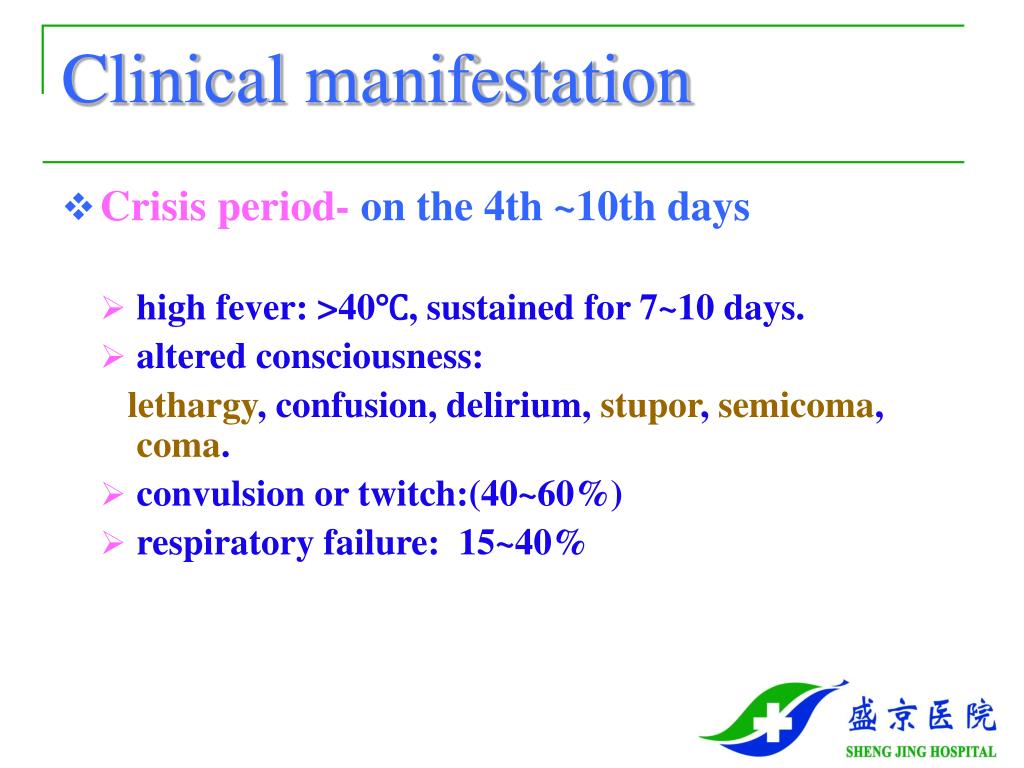 Clinical manifestation

❖ Crisis period- on the 4th ~10th days

➢ high fever: >40℃, sustained for 7~10 days.

➢ altered consciousness:

lethargy, confusion, delirium, stupor, semicoma, coma.

➢ convulsion or twitch:(40~60%)

➢ respiratory failure: 15~40%

盛京医院
SHENG JING HOSPITAL